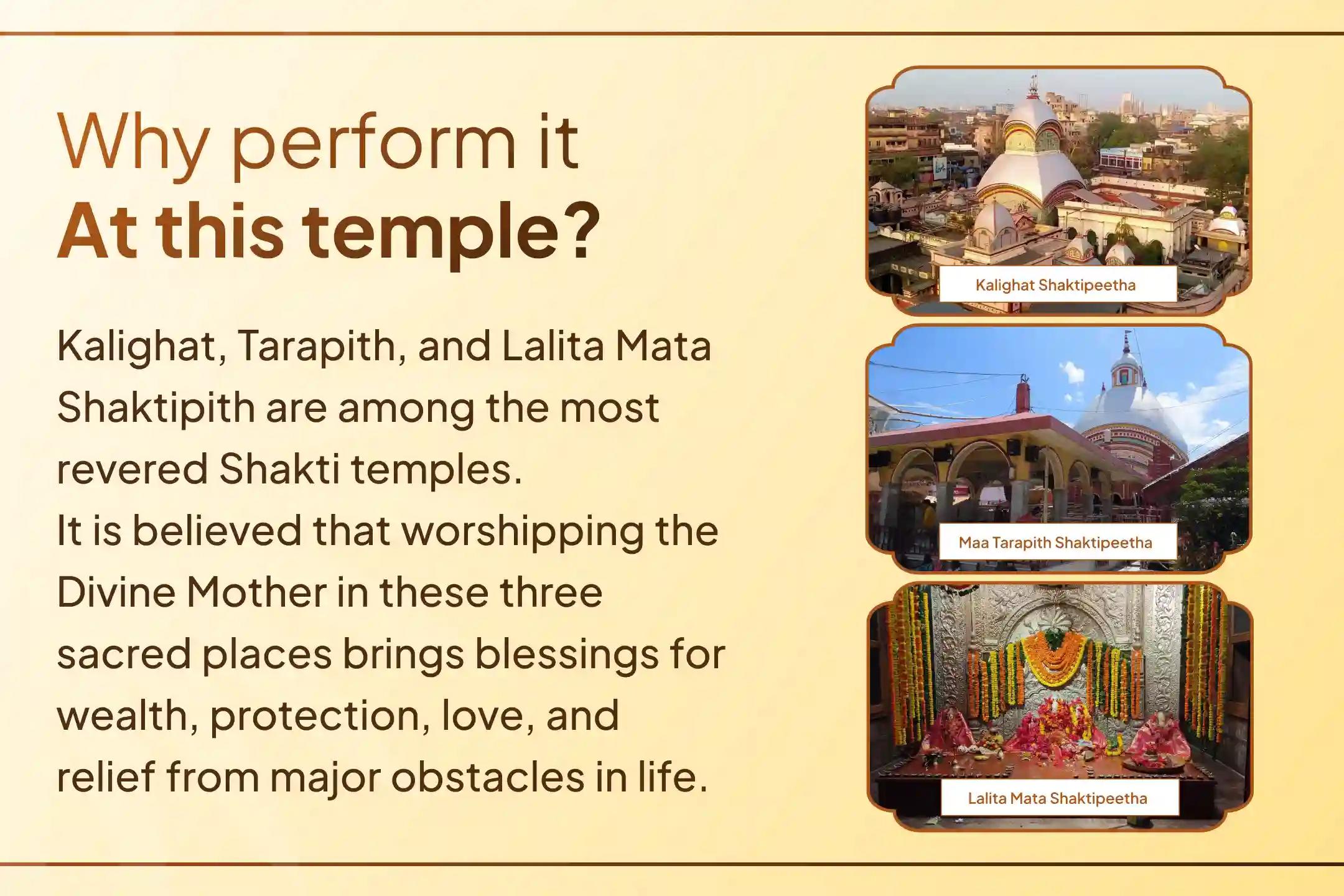 Why perform it
At this temple?

Kalighat, Tarapith, and Lalita Mata Shaktipith are among the most revered Shakti temples.
It is believed that worshipping the Divine Mother in these three sacred places brings blessings for wealth, protection, love, and relief from major obstacles in life.

Kalighat Shaktipeetha

Maa Tarapith Shaktipeetha

Lalita Mata Shaktipeetha